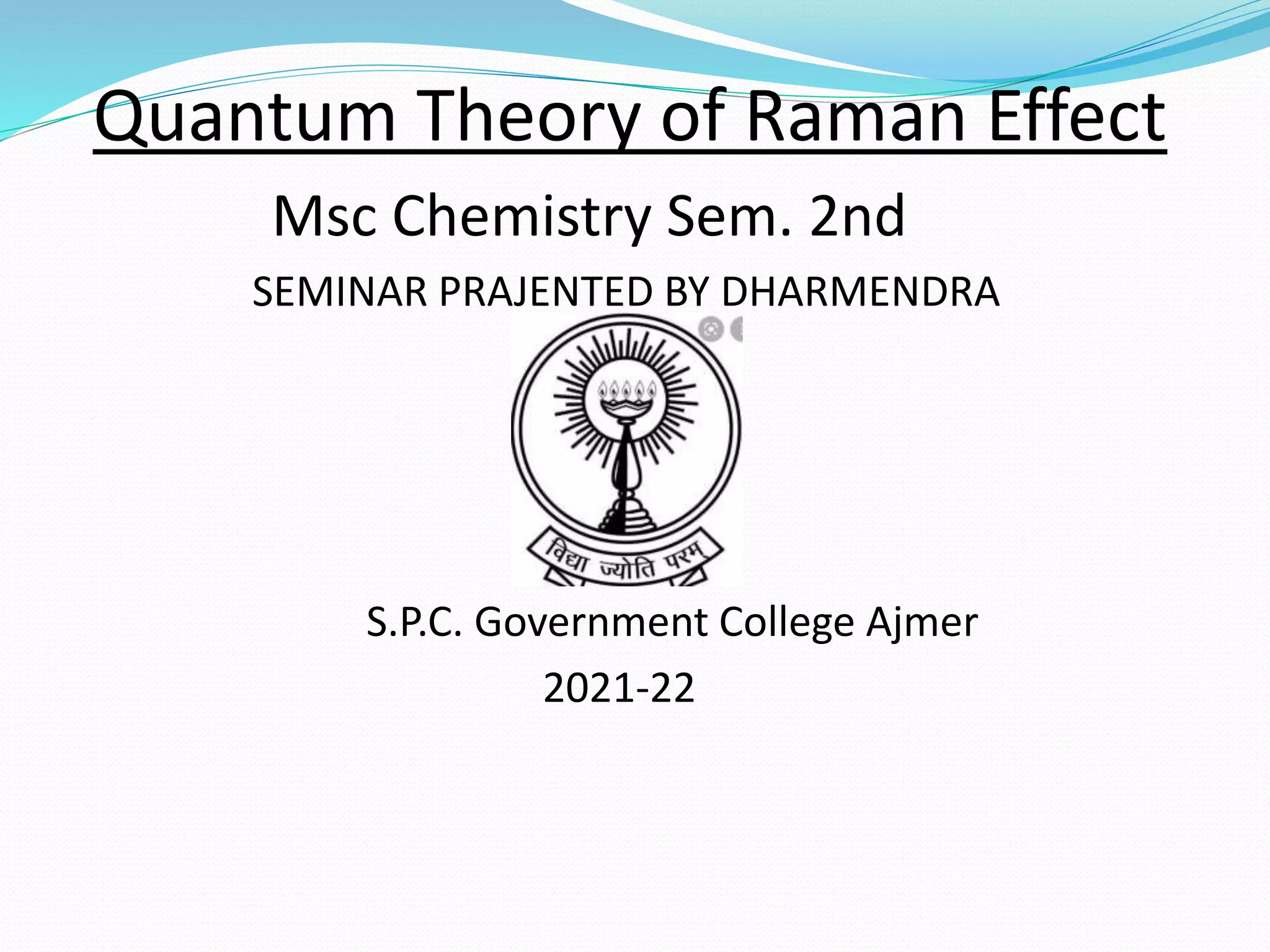 Quantum Theory of Raman Effect

Msc Chemistry Sem. 2nd

SEMINAR PRAJENTED BY DHARMENDRA

विद्या ज्योति परम्

S.P.C. Government College Ajmer

2021-22